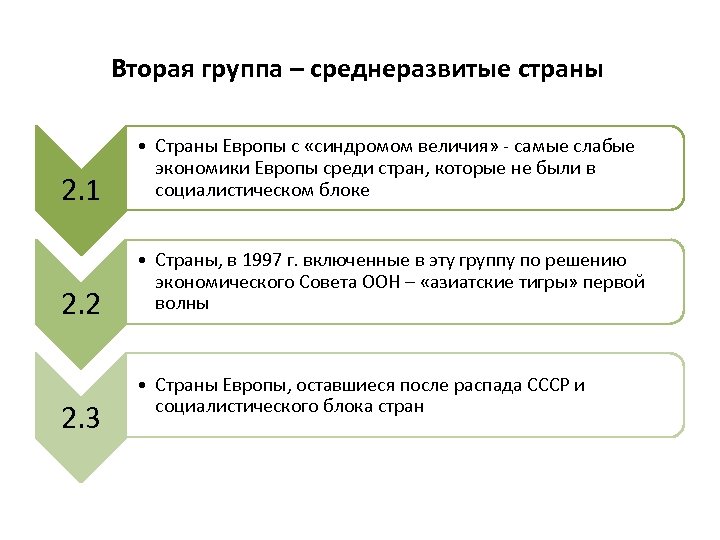 Вторая группа – среднеразвитые страны

2.1

• Страны Европы с «синдромом величия» - самые слабые экономики Европы среди стран, которые не были в социалистическом блоке

2.2

• Страны, в 1997 г. включенные в эту группу по решению экономического Совета ООН – «азиатские тигры» первой волны

2.3

• Страны Европы, оставшиеся после распада СССР и социалистического блока стран